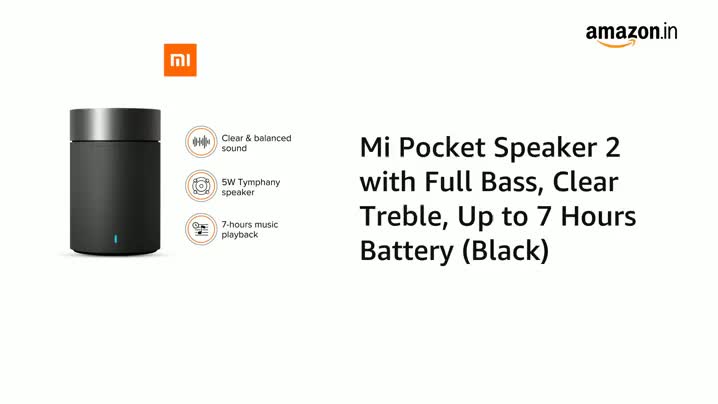 amazon.in

MI

Clear & balanced sound

5W Tymphany speaker

7-hours music playback

Mi Pocket Speaker 2 with Full Bass, Clear Treble, Up to 7 Hours Battery (Black)